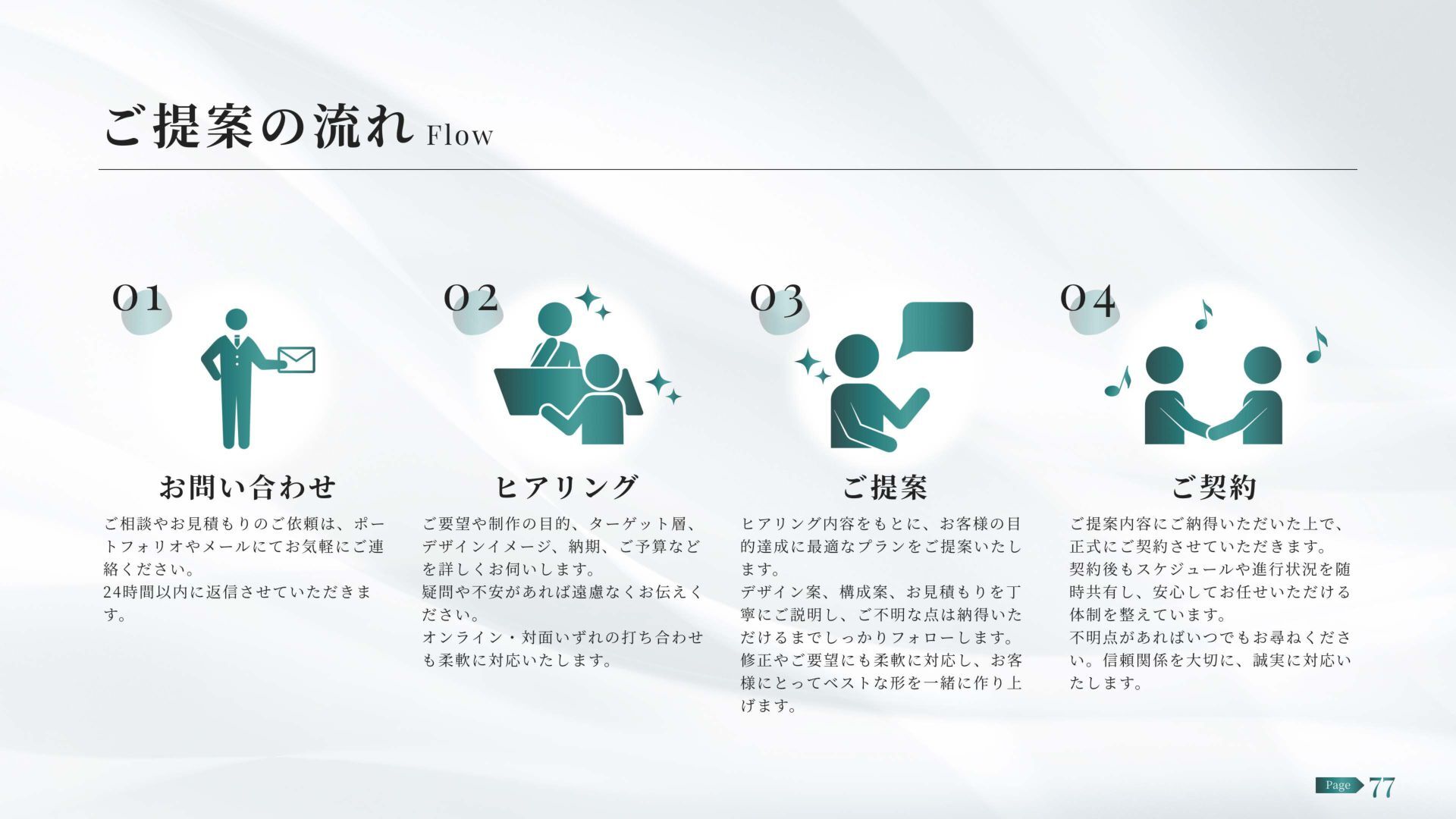 ご提案の流れ Flow

01

お問い合わせ

ご相談やお見積もりのご依頼は、ポートフォリオやメールにてお気軽にご連絡ください。
24時間以内に返信させていただきます。

02

ヒアリング

ご要望や制作の目的、ターゲット層、デザインイメージ、納期、ご予算などを詳しくお伺いします。
疑問や不安があれば遠慮なくお伝えください。
オンライン・対面いずれの打ち合わせも柔軟に対応いたします。

03

ご提案

ヒアリング内容をもとに、お客様の目的達成に最適なプランをご提案いたします。
デザイン案、構成案、お見積もりを丁寧にご説明し、ご不明な点は納得いただけるまでしっかりフォローします。
修正やご要望にも柔軟に対応し、お客様にとってベストな形を一緒に作り上げます。

04

ご契約

ご提案内容にご納得いただいた上で、正式にご契約させていただきます。
契約後もスケジュールや進行状況を随時共有し、安心してお任せいただける体制を整えています。
不明点があればいつでもお尋ねください。信頼関係を大切に、誠実に対応いたします。

Page 77